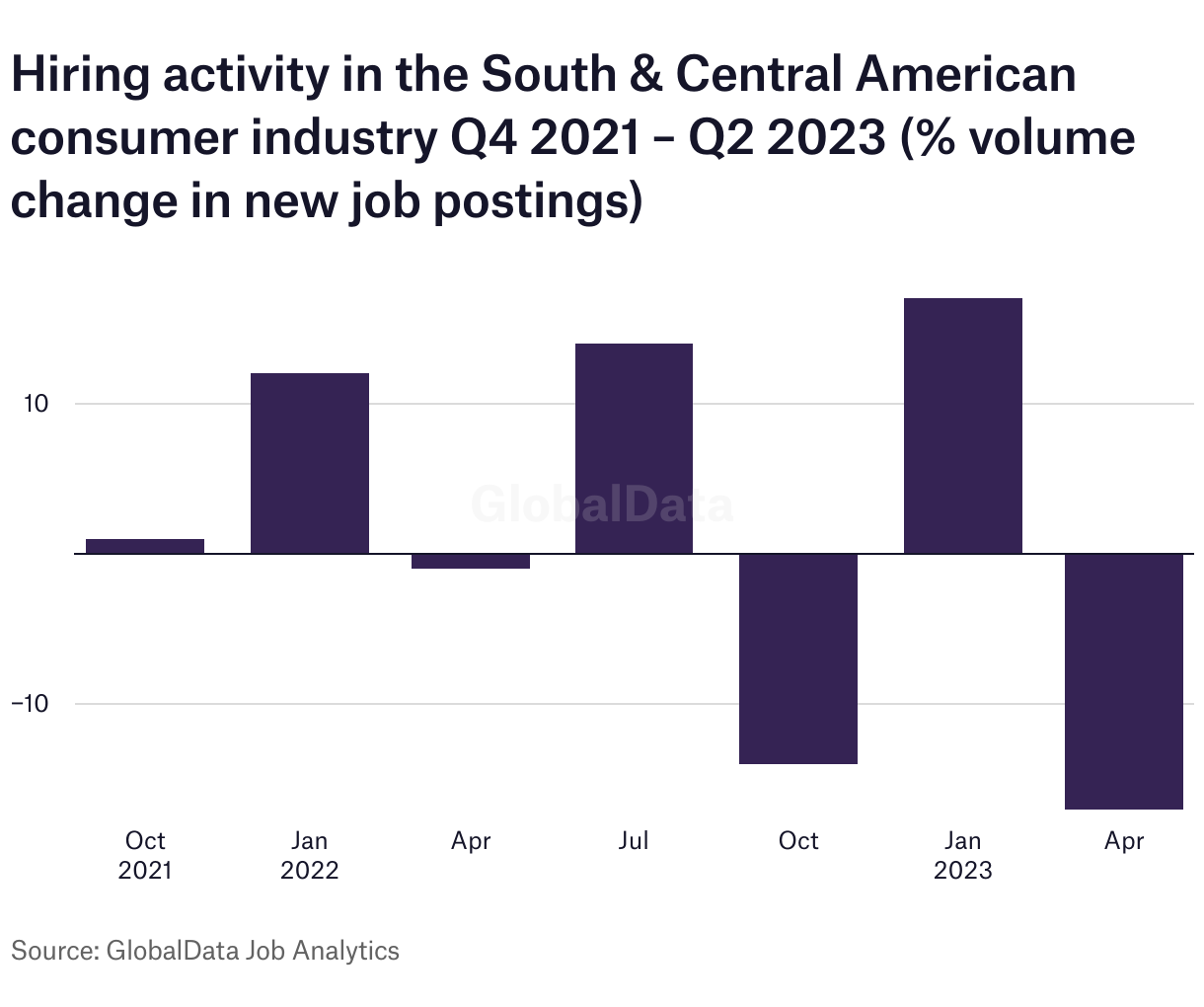 Hiring activity in the South & Central American consumer industry Q4 2021 – Q2 2023 (% volume change in new job postings)

10

−10

GlobalData

Oct 2021
Jan 2022
Apr
Jul
Oct
Jan 2023
Apr

Source: GlobalData Job Analytics